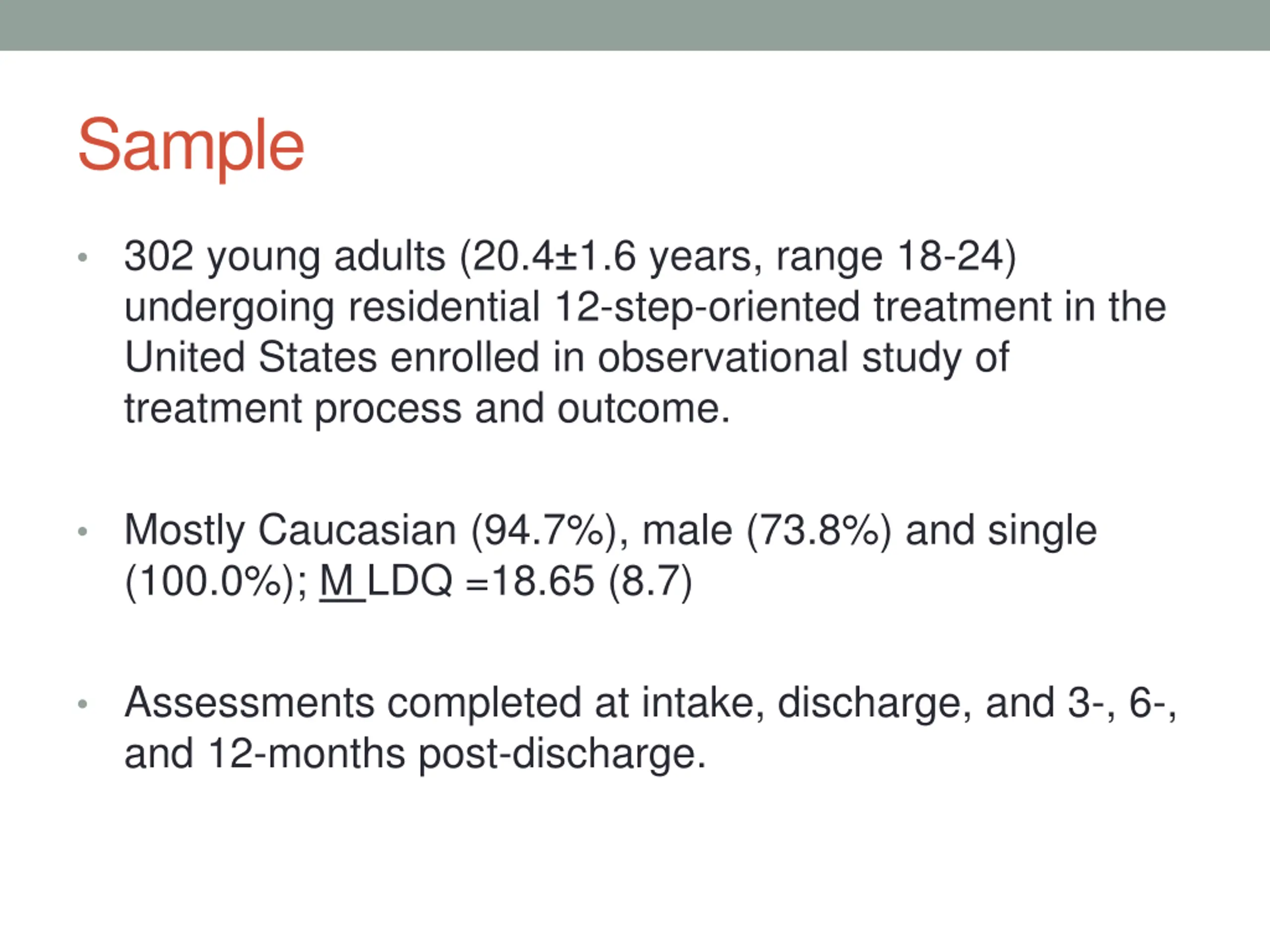 Sample

• 302 young adults (20.4±1.6 years, range 18-24) undergoing residential 12-step-oriented treatment in the United States enrolled in observational study of treatment process and outcome.

• Mostly Caucasian (94.7%), male (73.8%) and single (100.0%); M LDQ =18.65 (8.7)

• Assessments completed at intake, discharge, and 3-, 6-, and 12-months post-discharge.